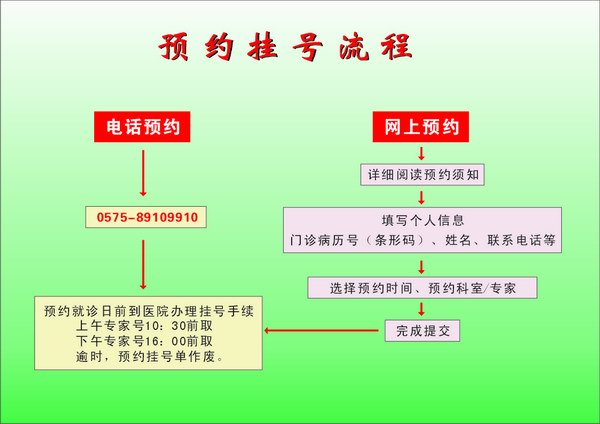 预约挂号流程

电话预约

0575-89109910

预约就诊日前到医院办理挂号手续
上午专家号10：30前取
下午专家号16：00前取
逾时，预约挂号单作废。

网上预约

详细阅读预约须知

填写个人信息
门诊病历号（条形码）、姓名、联系电话等

选择预约时间、预约科室/专家

完成提交